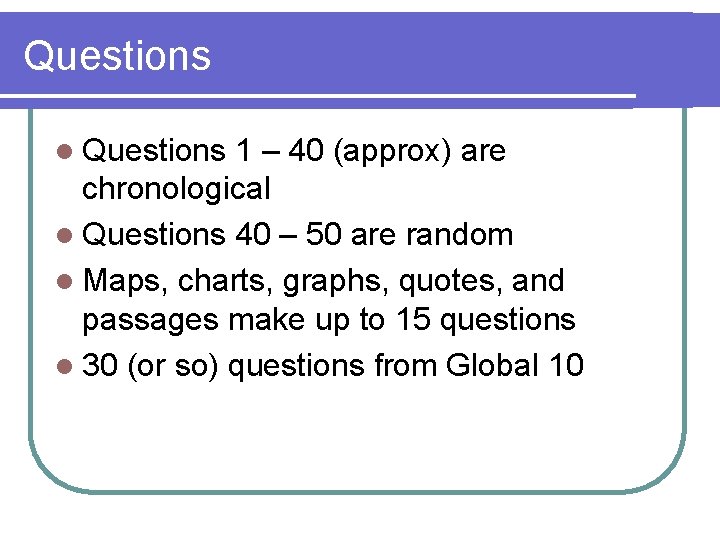 Questions

- Questions 1 – 40 (approx) are chronological
- Questions 40 – 50 are random
- Maps, charts, graphs, quotes, and passages make up to 15 questions
- 30 (or so) questions from Global 10